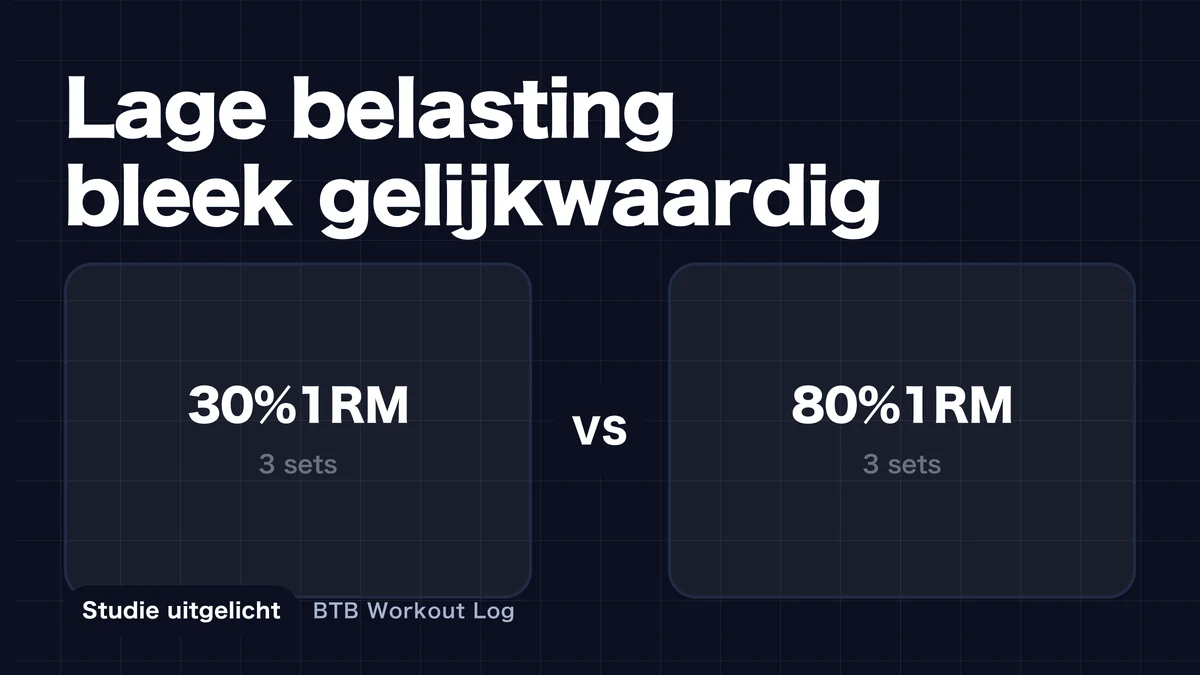 Lage belasting bleek gelijkwaardig

30%1RM
3 sets

vs

80%1RM
3 sets

Studie uitgelicht BTB Workout Log